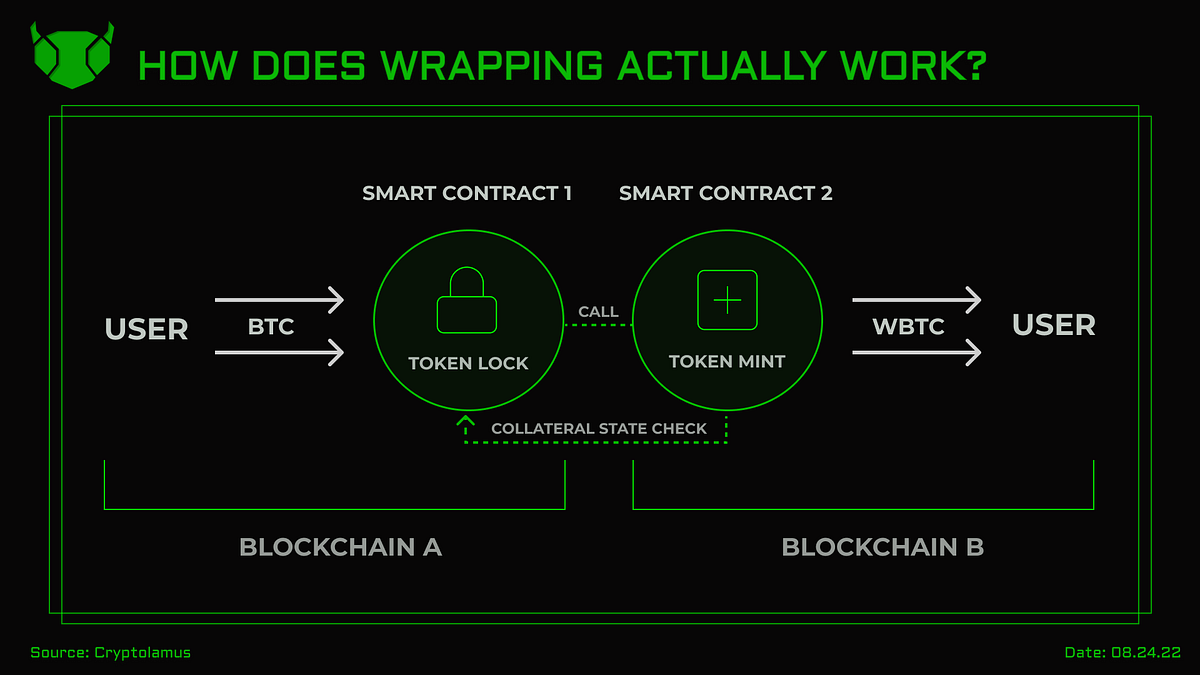 HOW DOES WRAPPING ACTUALLY WORK?

SMART CONTRACT 1

SMART CONTRACT 2

USER

BTC

TOKEN LOCK

CALL

TOKEN MINT

WBTC

USER

COLLATERAL STATE CHECK

BLOCKCHAIN A

BLOCKCHAIN B

Source: Cryptolamus

Date: 08.24.22